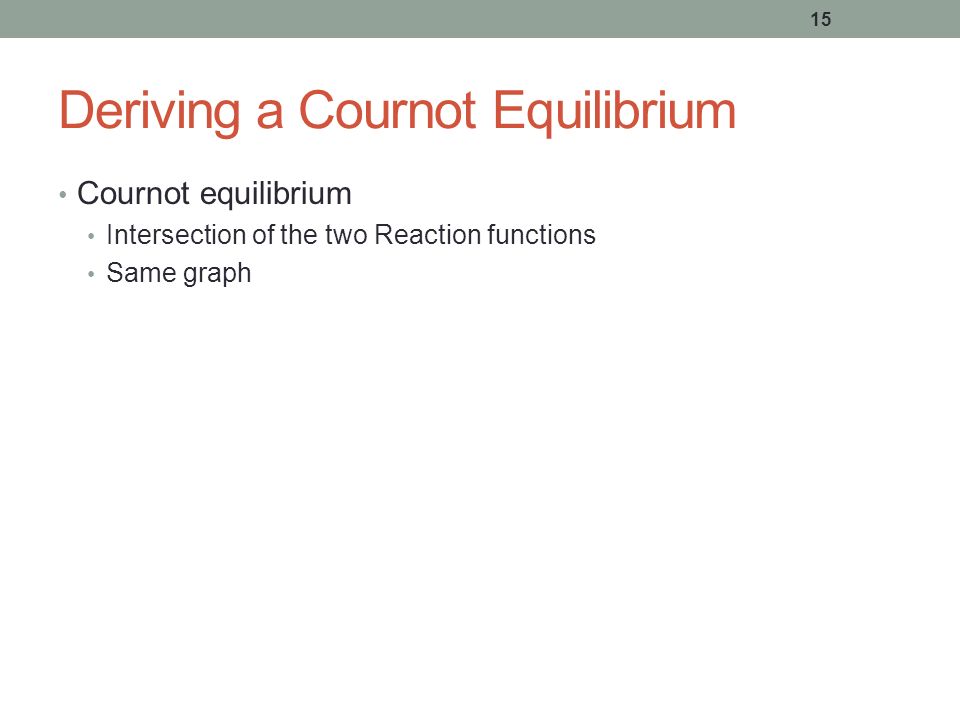 15

Deriving a Cournot Equilibrium

• Cournot equilibrium
  • Intersection of the two Reaction functions
  • Same graph